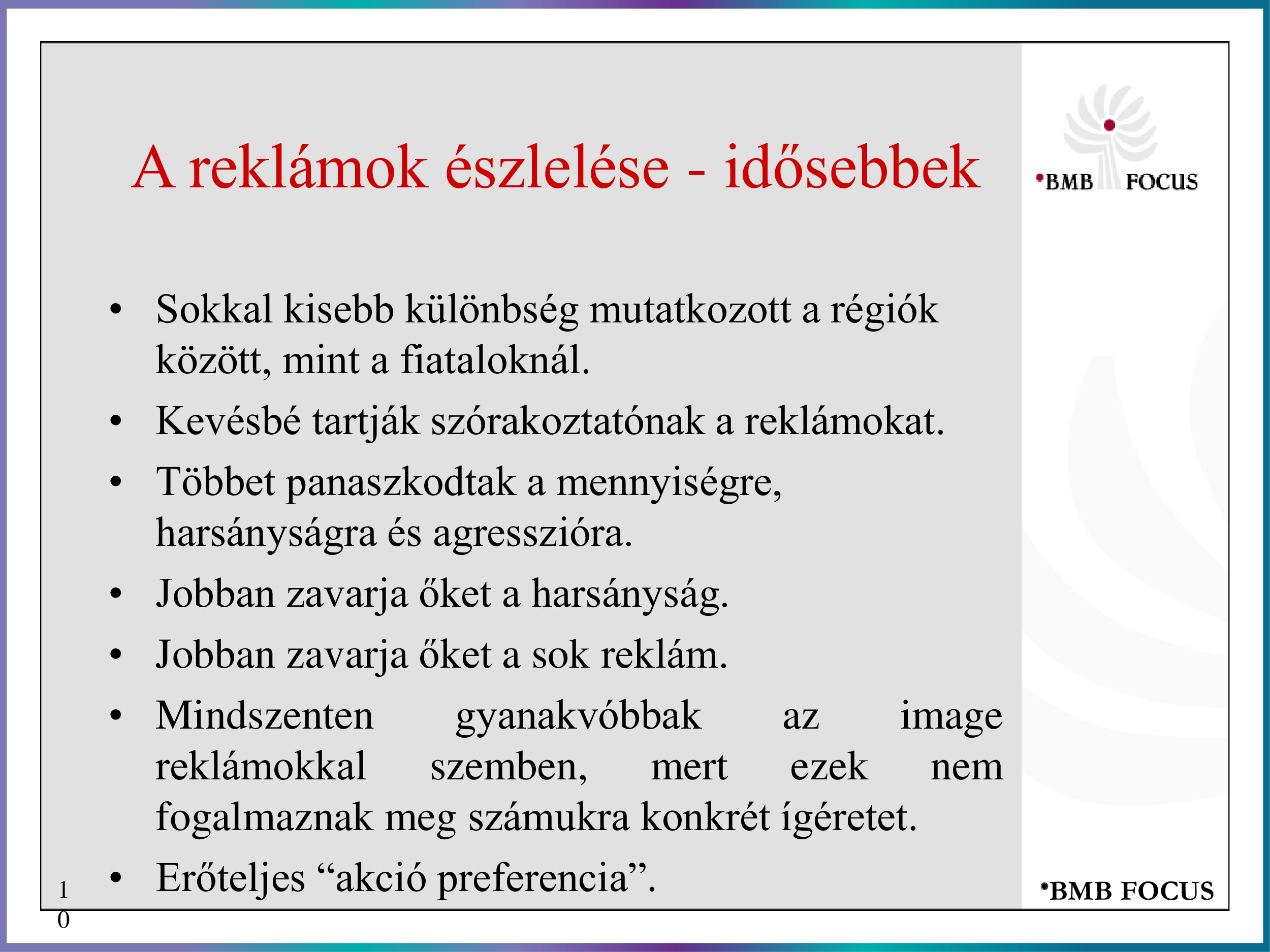 A reklámok észlelése - idősebbek

•BMB FOCUS

• Sokkal kisebb különbség mutatkozott a régiók között, mint a fiataloknál.
• Kevésbé tartják szórakoztatónak a reklámokat.
• Többet panaszkodtak a mennyiségre, harsányságra és agresszióra.
• Jobban zavarja őket a harsányság.
• Jobban zavarja őket a sok reklám.
• Mindszenten gyanakvóbbak az image reklámokkal szemben, mert ezek nem fogalmaznak meg számukra konkrét ígéretet.
• Erőteljes “akció preferencia”.

10

•BMB FOCUS